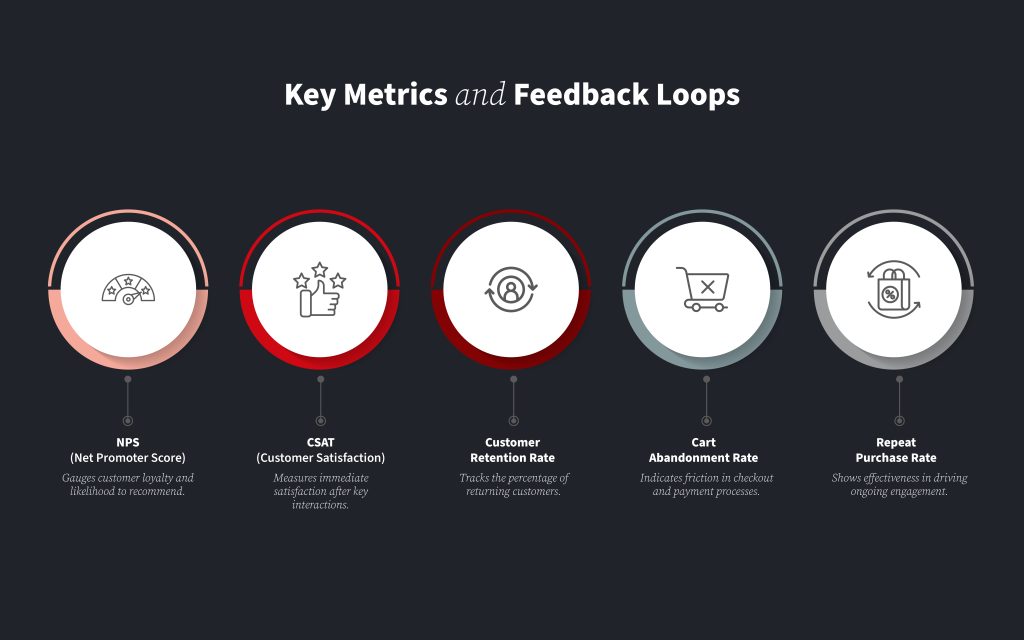 Key Metrics and Feedback Loops

NPS
(Net Promoter Score)
Gauges customer loyalty and likelihood to recommend.

CSAT
(Customer Satisfaction)
Measures immediate satisfaction after key interactions.

Customer Retention Rate
Tracks the percentage of returning customers.

Cart Abandonment Rate
Indicates friction in checkout and payment processes.

Repeat Purchase Rate
Shows effectiveness in driving ongoing engagement.